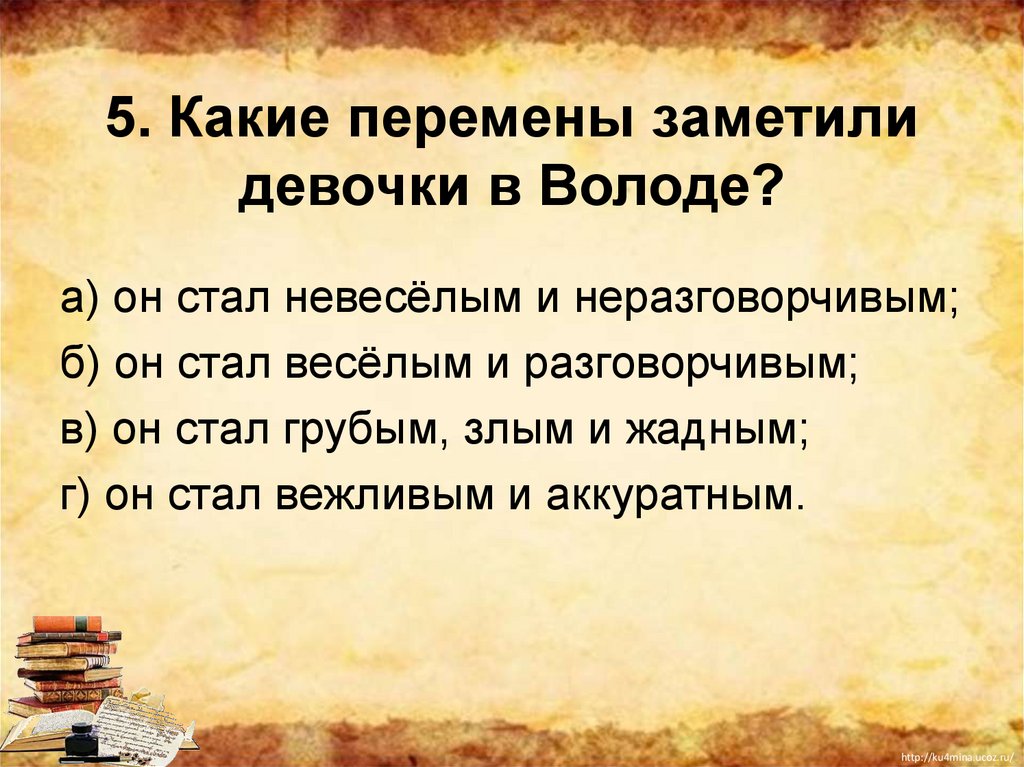 5. Какие перемены заметили девочки в Володе?

а) он стал невесёлым и неразговорчивым;

б) он стал весёлым и разговорчивым;

в) он стал грубым, злым и жадным;

г) он стал вежливым и аккуратным.

http://ku4mina.ucoz.ru/